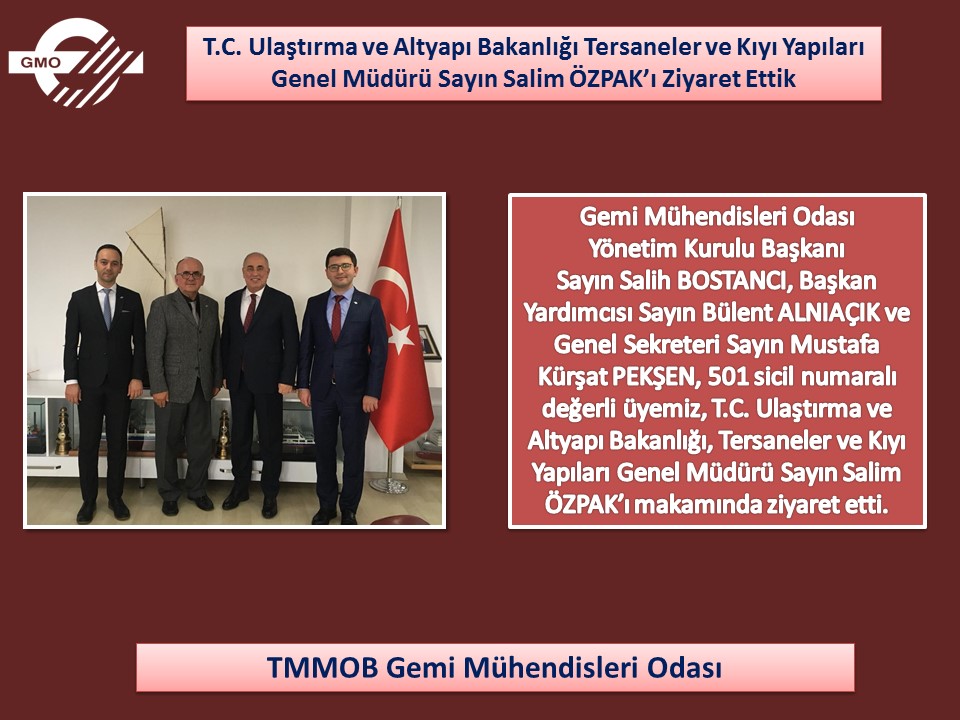 GMO

T.C. Ulaştırma ve Altyapı Bakanlığı Tersaneler ve Kıyı Yapıları Genel Müdürü Sayın Salim ÖZPAK'ı Ziyaret Ettik

Gemi Mühendisleri Odası Yönetim Kurulu Başkanı Sayın Salih BOSTANCI, Başkan Yardımcısı Sayın Bülent ALNIAÇIK ve Genel Sekreteri Sayın Mustafa Kürşat PEKŞEN, 501 sicil numaralı değerli üyemiz, T.C. Ulaştırma ve Altyapı Bakanlığı, Tersaneler ve Kıyı Yapıları Genel Müdürü Sayın Salim ÖZPAK'ı makamında ziyaret etti.

TMMOB Gemi Mühendisleri Odası